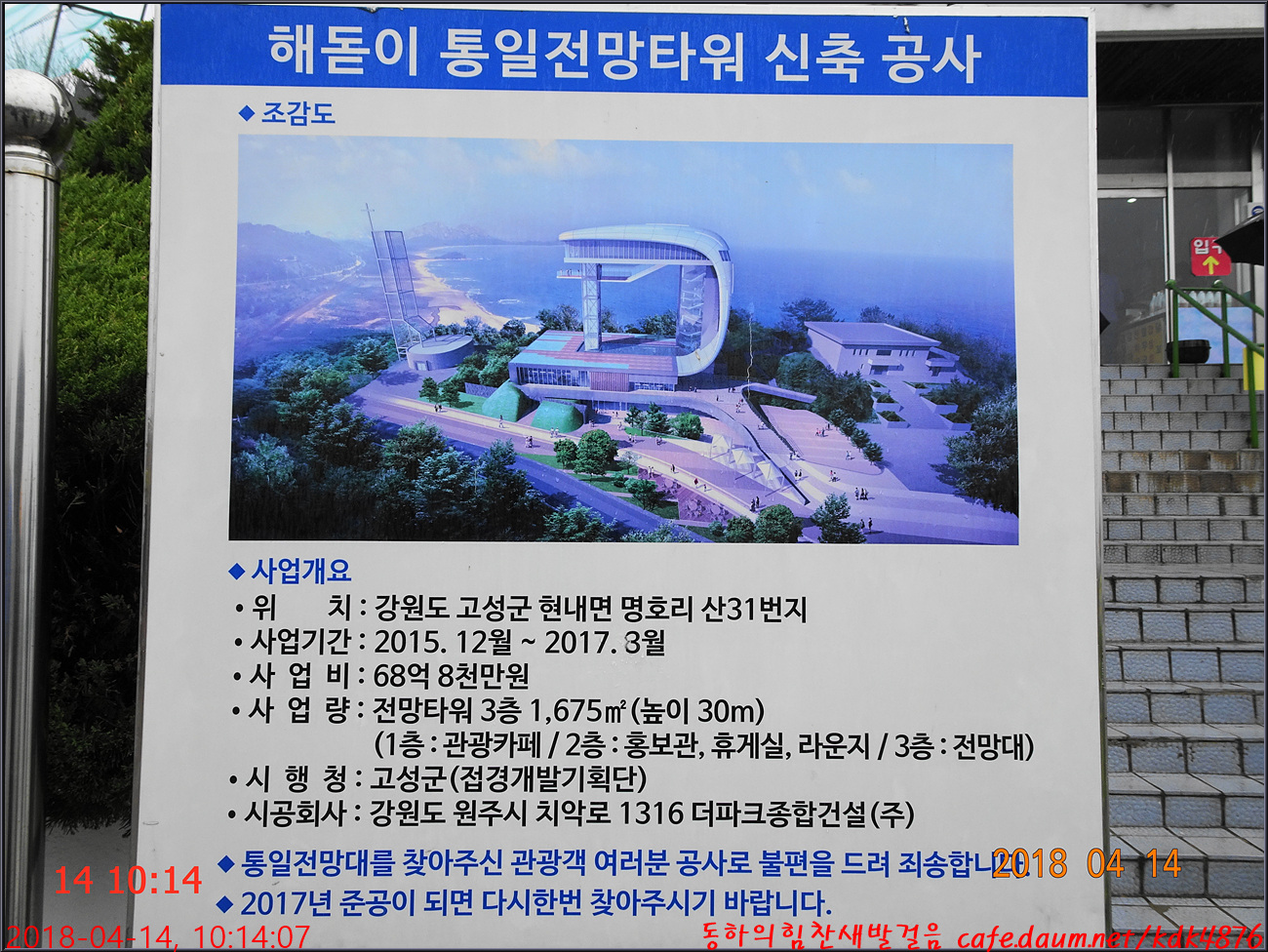 해돋이 통일전망타워 신축 공사

◆ 조감도

입구

◆ 사업개요
• 위 치 : 강원도 고성군 현내면 명호리 산31번지
• 사업기간 : 2015. 12월 ~ 2017. 3월
• 사 업 비 : 68억 8천만원
• 사 업 량 : 전망타워 3층 1,675㎡ (높이 30m)
(1층 : 관광카페 / 2층 : 홍보관, 휴게실, 라운지 / 3층 : 전망대)
• 시 행 청 : 고성군(접경개발기획단)
• 시공회사 : 강원도 원주시 치악로 1316 더파크종합건설(주)

◆ 통일전망대를 찾아주신 관광객 여러분 공사로 불편을 드려 죄송합니다.
◆ 2017년 준공이 되면 다시한번 찾아주시기 바랍니다.

14 10:14
2018 04 14
2018-04-14, 10:14:07
동하의힘찬새발걸음 cafe.daum.net/kdk4876